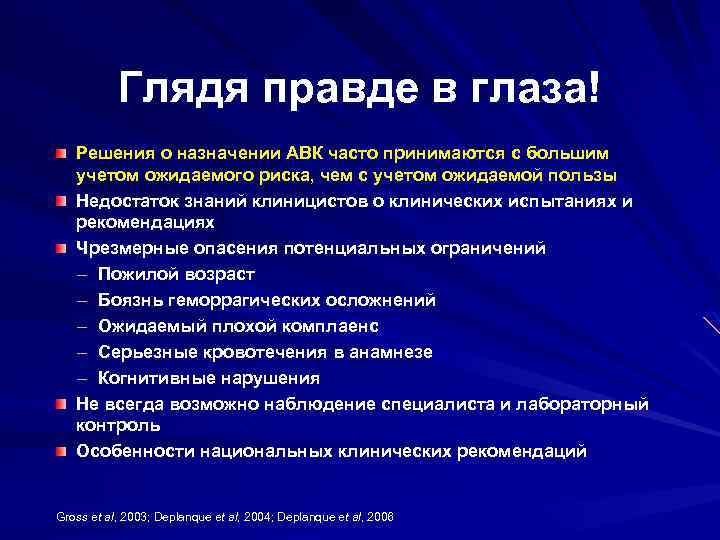 Глядя правде в глаза!

Решения о назначении АВК часто принимаются с большим учетом ожидаемого риска, чем с учетом ожидаемой пользы

Недостаток знаний клиницистов о клинических испытаниях и рекомендациях

Чрезмерные опасения потенциальных ограничений
– Пожилой возраст
– Боязнь геморрагических осложнений
– Ожидаемый плохой комплаенс
– Серьезные кровотечения в анамнезе
– Когнитивные нарушения

Не всегда возможно наблюдение специалиста и лабораторный контроль

Особенности национальных клинических рекомендаций

Gross et al, 2003; Deplanque et al, 2004; Deplanque et al, 2006